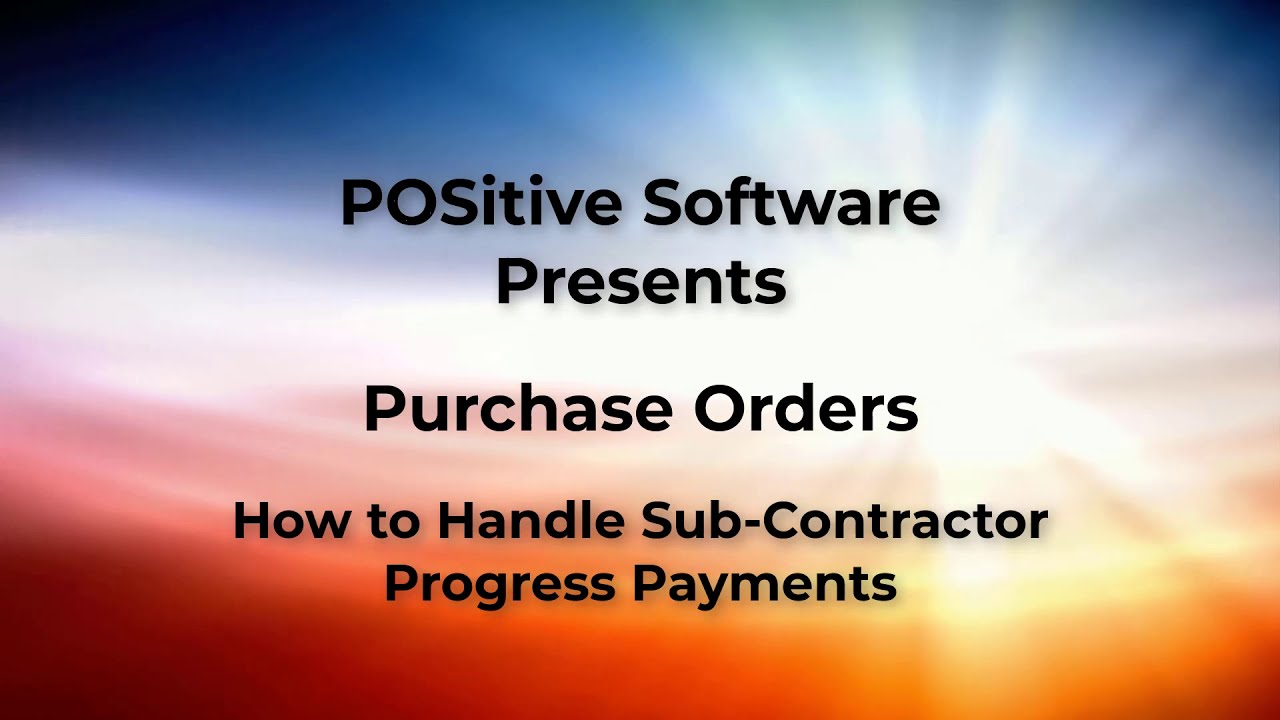 POSitive Software Presents

Purchase Orders

How to Handle Sub-Contractor Progress Payments